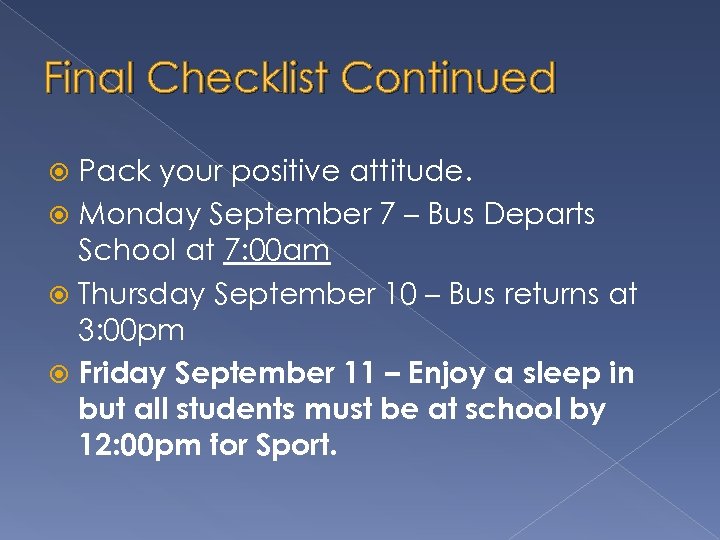 Final Checklist Continued

Pack your positive attitude.

Monday September 7 – Bus Departs School at 7:00am

Thursday September 10 – Bus returns at 3:00pm

Friday September 11 – Enjoy a sleep in but all students must be at school by 12:00pm for Sport.